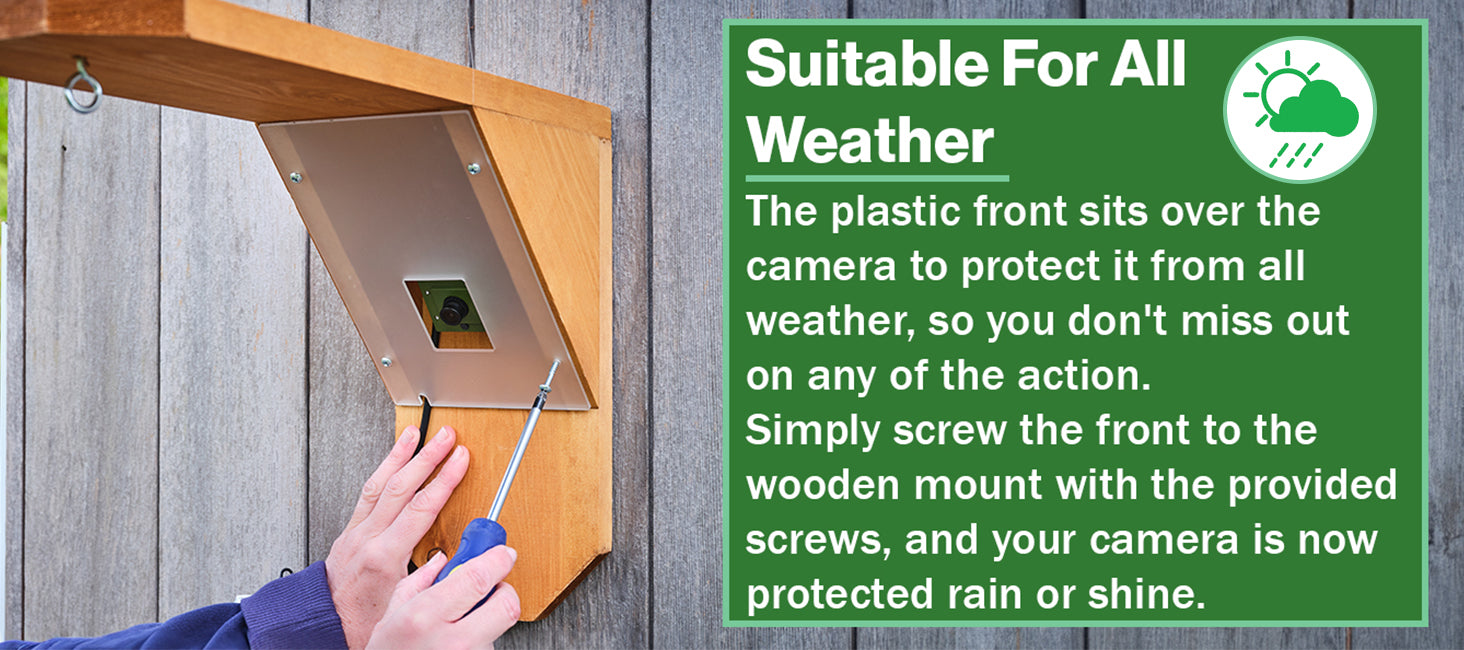 Suitable For All Weather

The plastic front sits over the camera to protect it from all weather, so you don't miss out on any of the action.
Simply screw the front to the wooden mount with the provided screws, and your camera is now protected rain or shine.